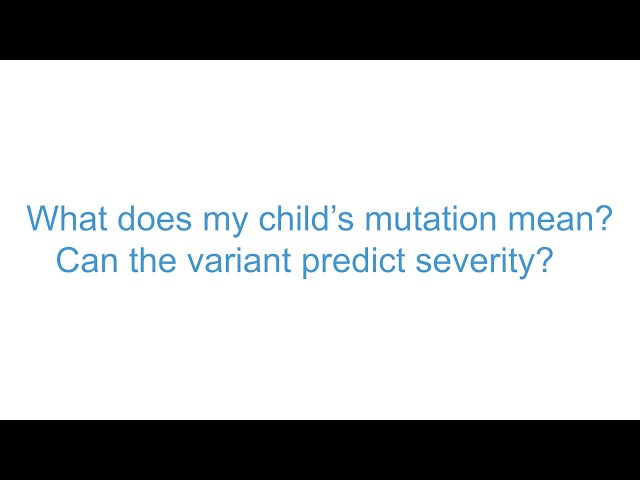 What does my child’s mutation mean?
Can the variant predict severity?